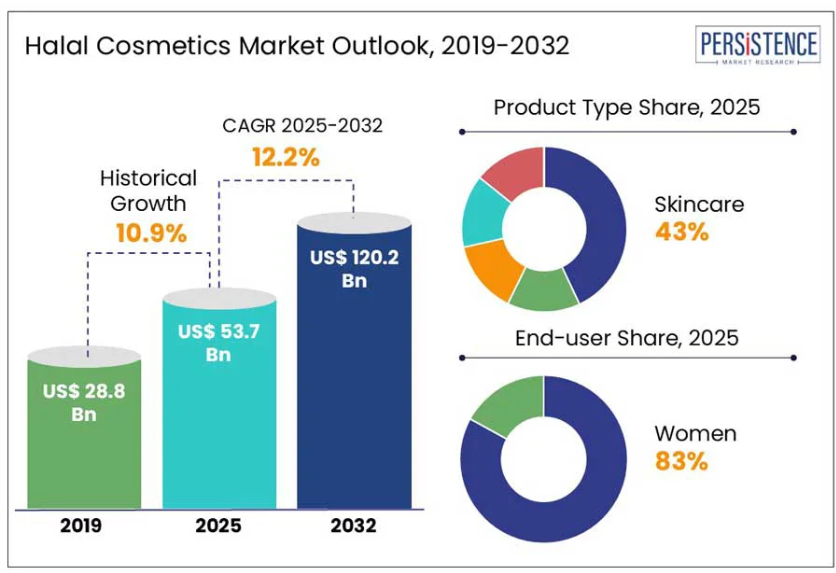 Halal Cosmetics Market Outlook, 2019-2032

PERSISTENCE
MARKET RESEARCH

CAGR 2025-2032
12.2%

Historical Growth
10.9%

US$ 28.8 Bn

US$ 53.7 Bn

US$ 120.2 Bn

2019

2025

2032

Product Type Share, 2025

Skincare
43%

End-user Share, 2025

Women
83%